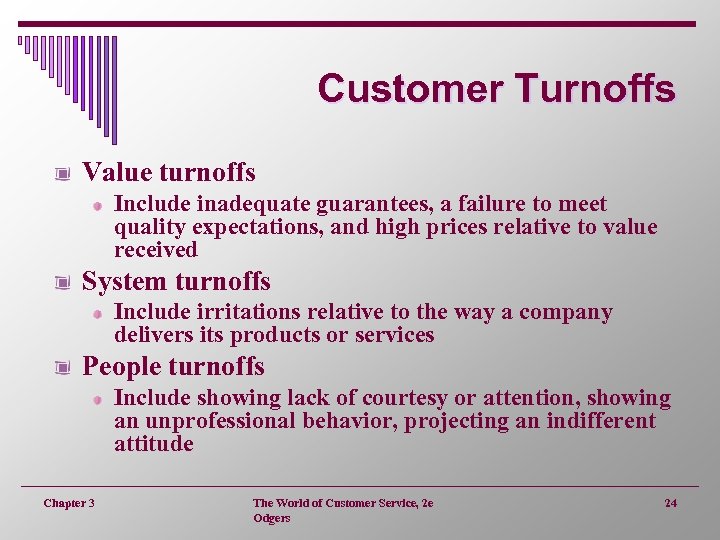 Customer Turnoffs

Value turnoffs

Include inadequate guarantees, a failure to meet quality expectations, and high prices relative to value received

System turnoffs

Include irritations relative to the way a company delivers its products or services

People turnoffs

Include showing lack of courtesy or attention, showing an unprofessional behavior, projecting an indifferent attitude

Chapter 3

The World of Customer Service, 2e
Odgers

24